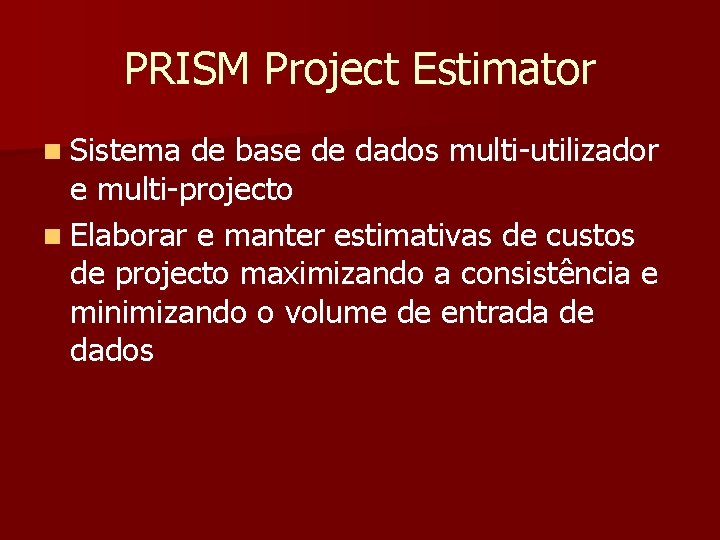 PRISM Project Estimator

- Sistema de base de dados multi-utilizador e multi-projecto
- Elaborar e manter estimativas de custos de projecto maximizando a consistência e minimizando o volume de entrada de dados